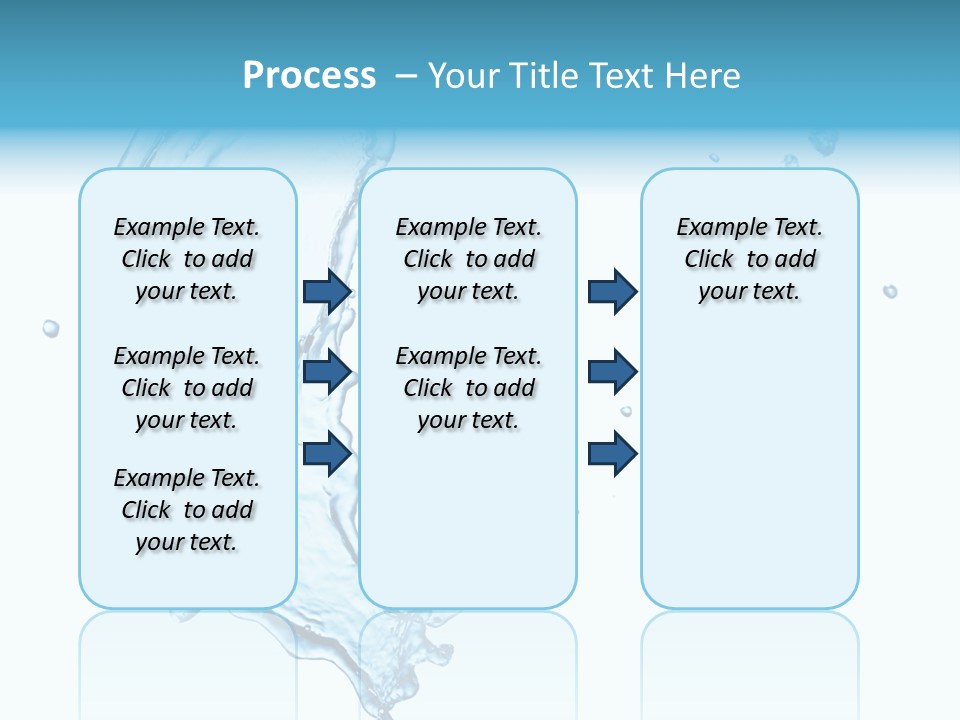 Process – Your Title Text Here

Example Text. Click to add your text.

Example Text. Click to add your text.

Example Text. Click to add your text.

Example Text. Click to add your text.

Example Text. Click to add your text.

Example Text. Click to add your text.